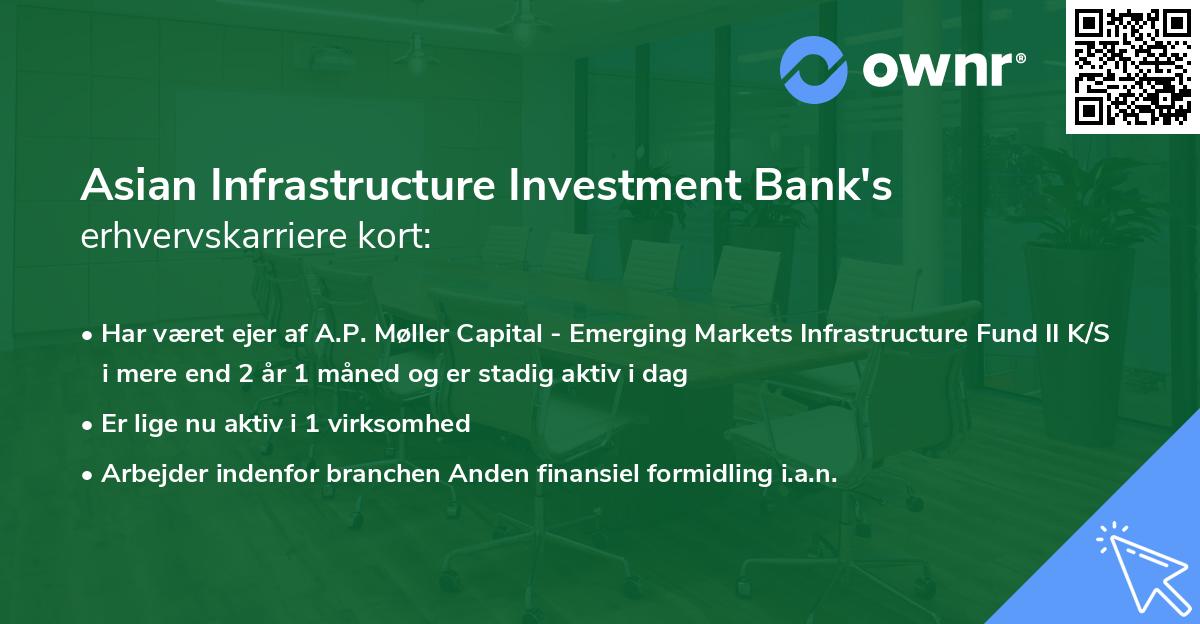 ownr®

Asian Infrastructure Investment Bank's
erhvervskarriere kort:

• Har været ejer af A.P. Møller Capital - Emerging Markets Infrastructure Fund II K/S i mere end 2 år 1 måned og er stadig aktiv i dag

• Er lige nu aktiv i 1 virksomhed

• Arbejder indenfor branchen Anden finansiel formidling i.a.n.